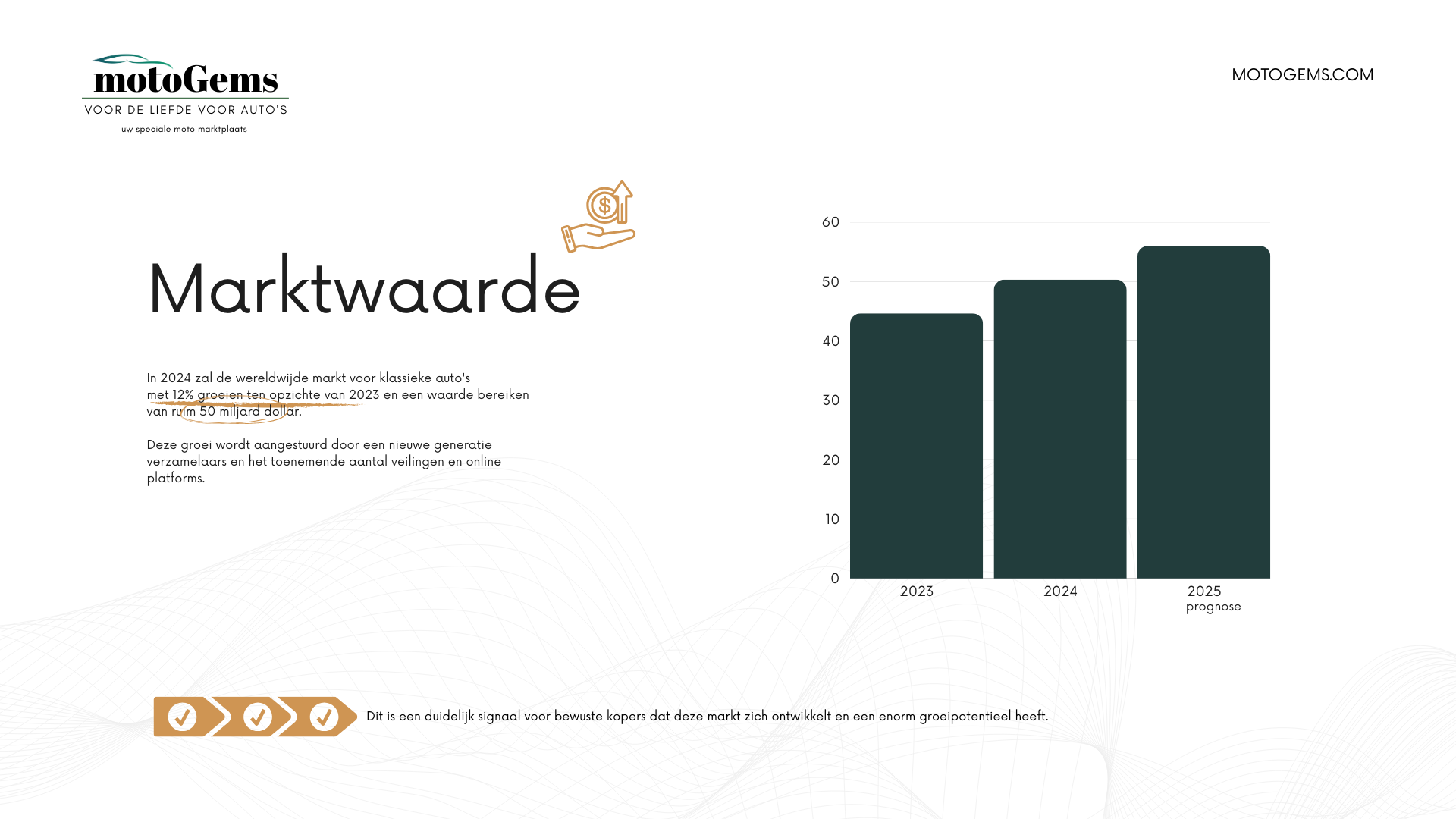 motoGems
VOOR DE LIEFDE VOOR AUTO'S
uw speciale moto marktplaats

MOTOGEMS.COM

Marktwaarde

In 2024 zal de wereldwijde markt voor klassieke auto's met 12% groeien ten opzichte van 2023 en een waarde bereiken van ruim 50 miljard dollar.

Deze groei wordt aangestuurd door een nieuwe generatie verzamelaars en het toenemende aantal veilingen en online platforms.

60
50
40
30
20
10
0
2023
2024
2025
prognose

Dit is een duidelijk signaal voor bewuste kopers dat deze markt zich ontwikkelt en een enorm groeipotentieel heeft.